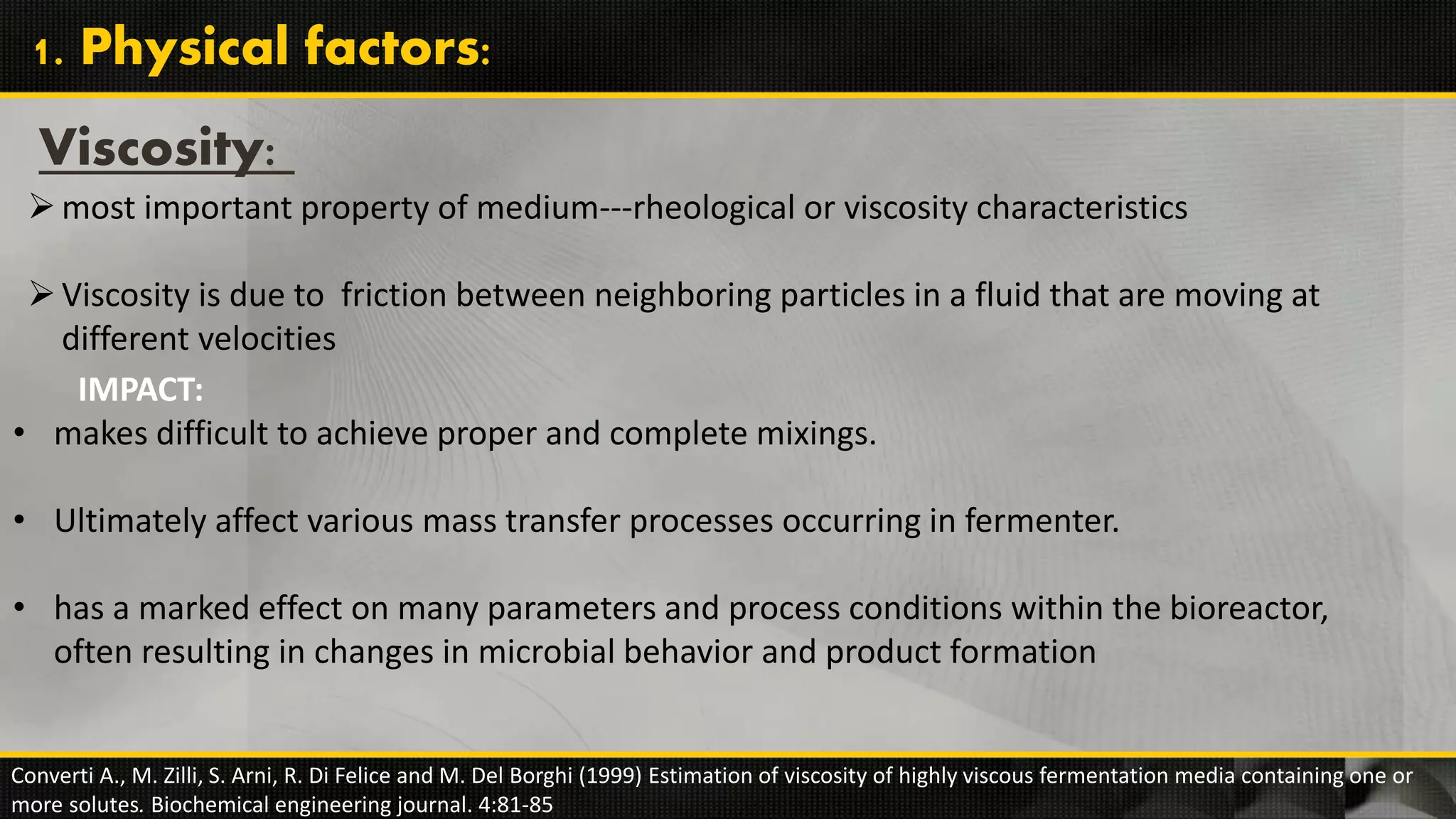 1. Physical factors:

Viscosity:

➢ most important property of medium---rheological or viscosity characteristics

➢ Viscosity is due to friction between neighboring particles in a fluid that are moving at different velocities

IMPACT:

• makes difficult to achieve proper and complete mixings.

• Ultimately affect various mass transfer processes occurring in fermenter.

• has a marked effect on many parameters and process conditions within the bioreactor, often resulting in changes in microbial behavior and product formation

Converti A., M. Zilli, S. Arni, R. Di Felice and M. Del Borghi (1999) Estimation of viscosity of highly viscous fermentation media containing one or more solutes. Biochemical engineering journal. 4:81-85